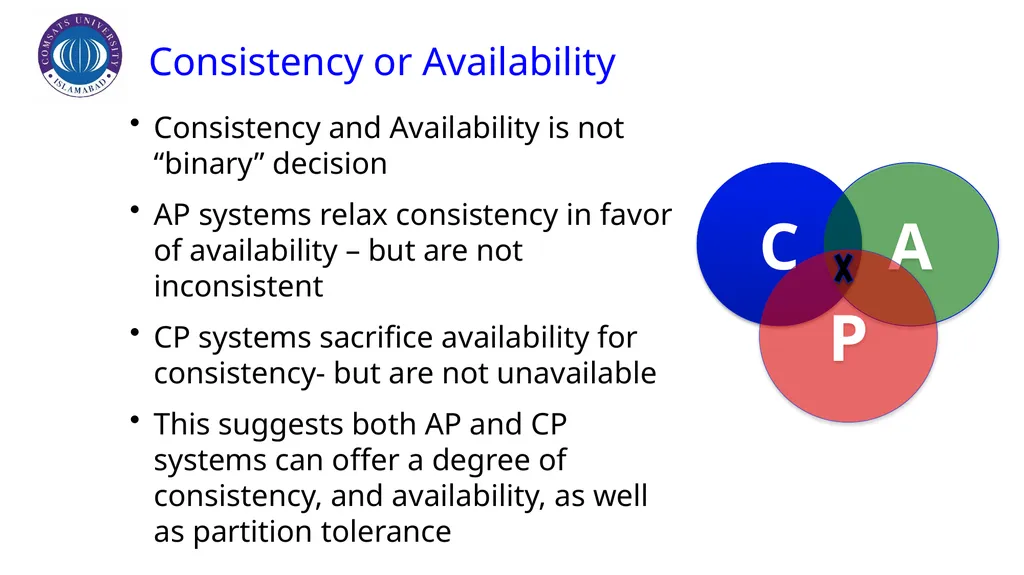 COMSATS UNIVERSITY
ISLAMABAD

Consistency or Availability

• Consistency and Availability is not “binary” decision

• AP systems relax consistency in favor of availability – but are not inconsistent

• CP systems sacrifice availability for consistency- but are not unavailable

• This suggests both AP and CP systems can offer a degree of consistency, and availability, as well as partition tolerance

C
A
X
P